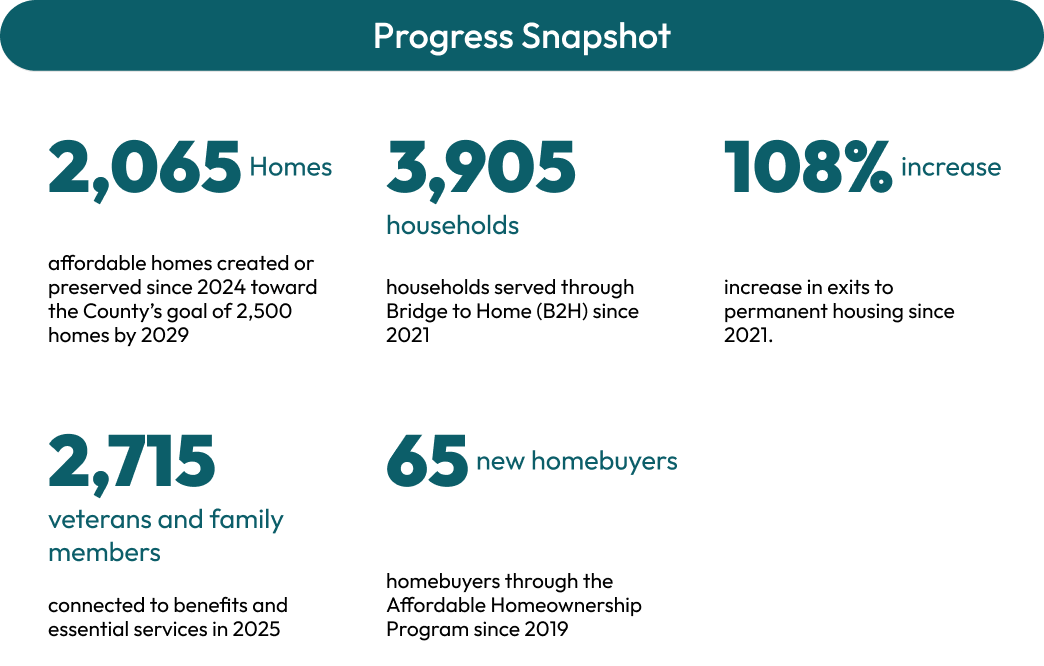 Progress Snapshot

2,065 Homes

affordable homes created or preserved since 2024 toward the County's goal of 2,500 homes by 2029

3,905 households

households served through Bridge to Home (B2H) since 2021

108% increase

increase in exits to permanent housing since 2021.

2,715 veterans and family members

connected to benefits and essential services in 2025

65 new homebuyers

homebuyers through the Affordable Homeownership Program since 2019